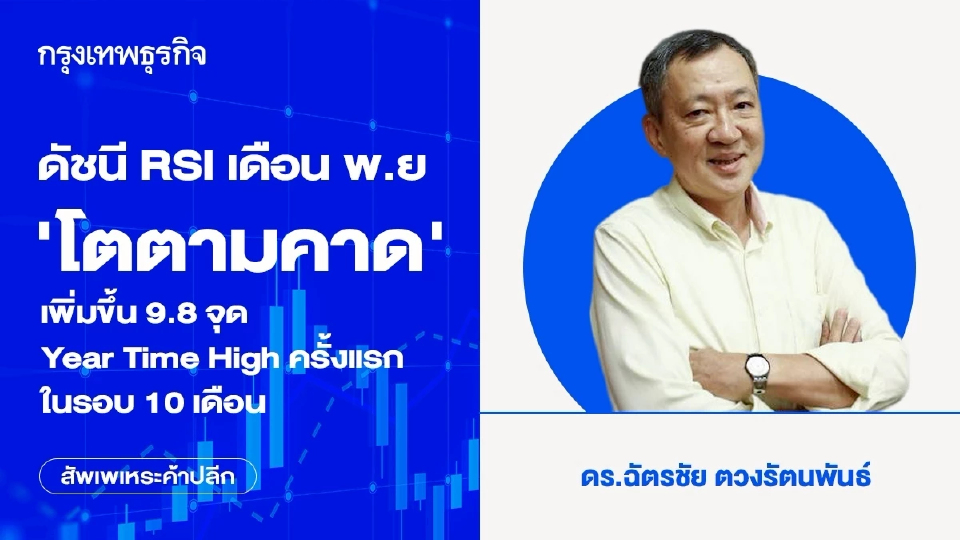 กรุงเทพธุรกิจ

ดัชนี RSI เดือน พ.ย

'โตตามคาด'

เพิ่มขึ้น 9.8 จุด
Year Time High ครั้งแรก
ในรอบ 10 เดือน

สัพเพเหระค้าปลีก

ดร.ฉัตรชัย ตวงรัตนพันธ์